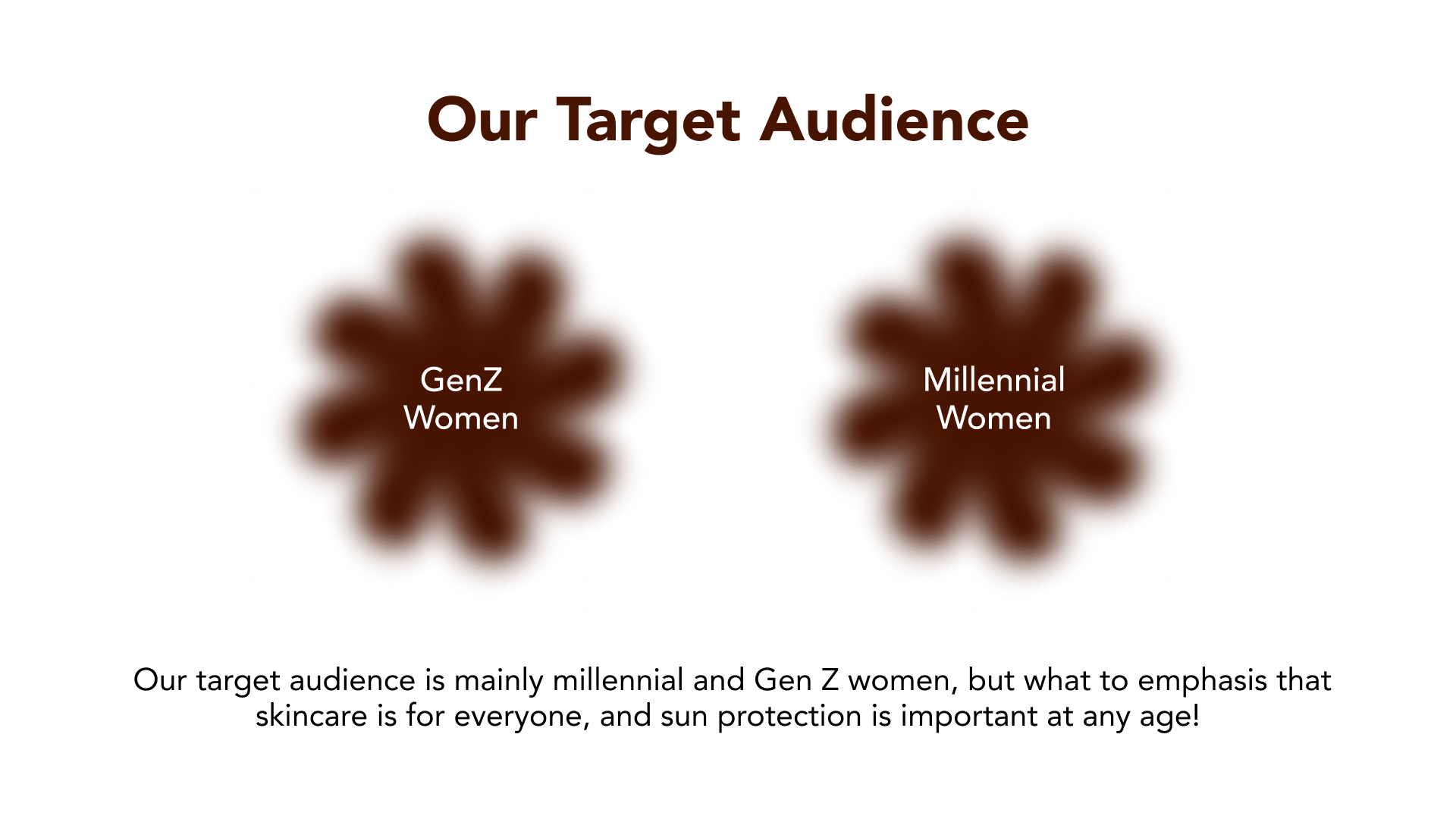 Our Target Audience

GenZ
Women

Millennial
Women

Our target audience is mainly millennial and Gen Z women, but what to emphasis that skincare is for everyone, and sun protection is important at any age!